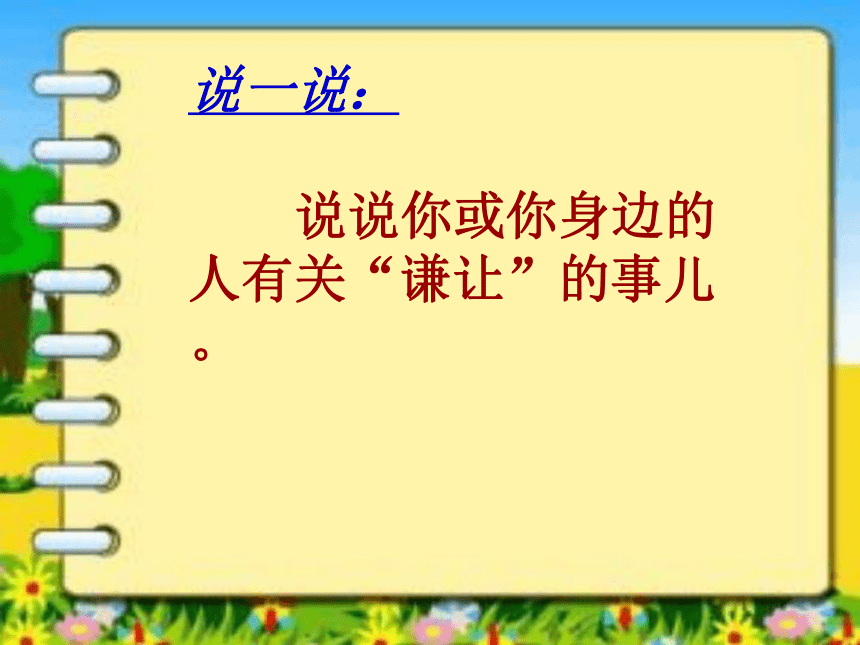 说一说：

说说你或你身边的人有关“谦让”的事儿。